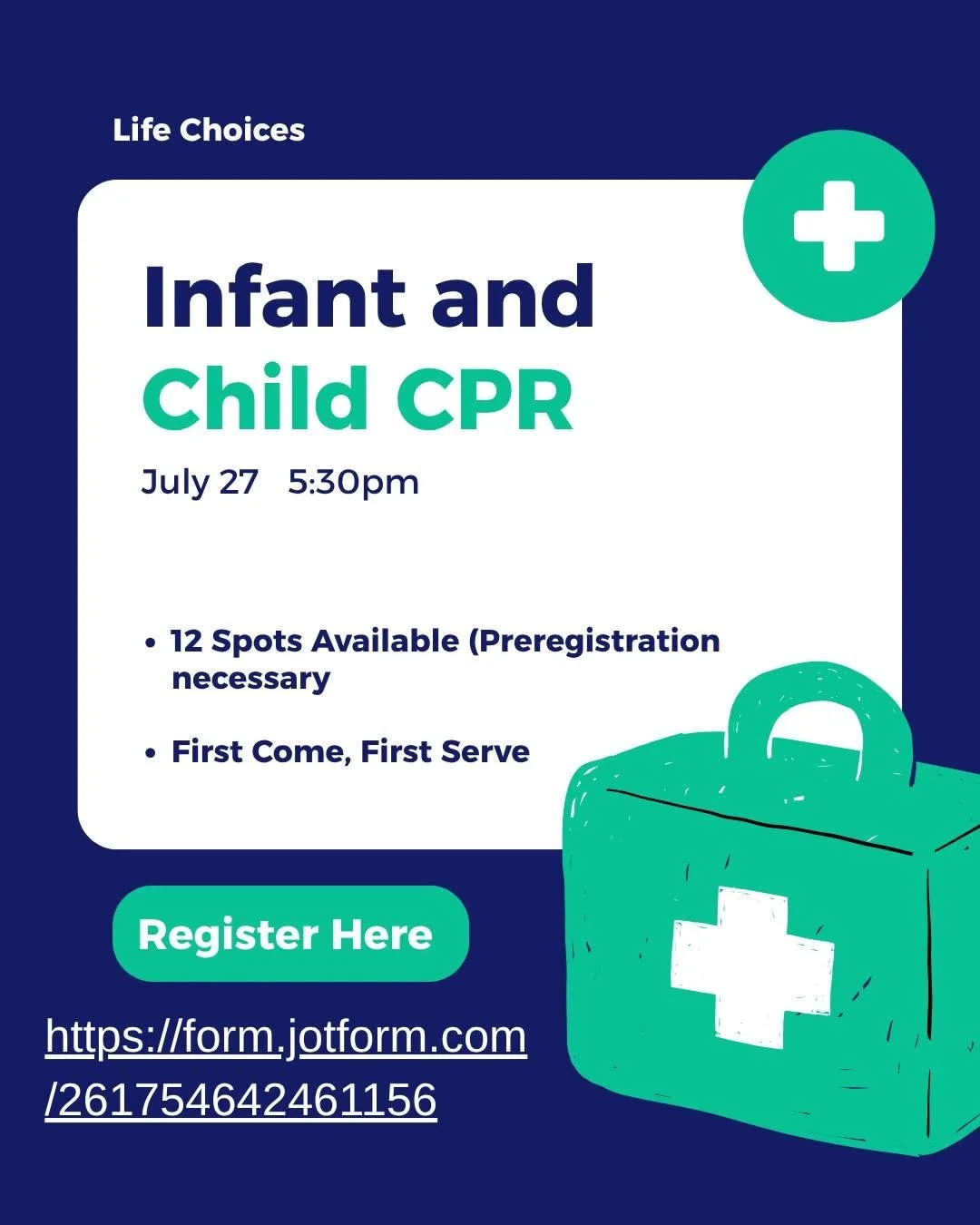 Life Choices

Infant and Child CPR

July 27 5:30pm

• 12 Spots Available (Preregistration necessary

• First Come, First Serve

Register Here

https://form.jotform.com/261754642461156